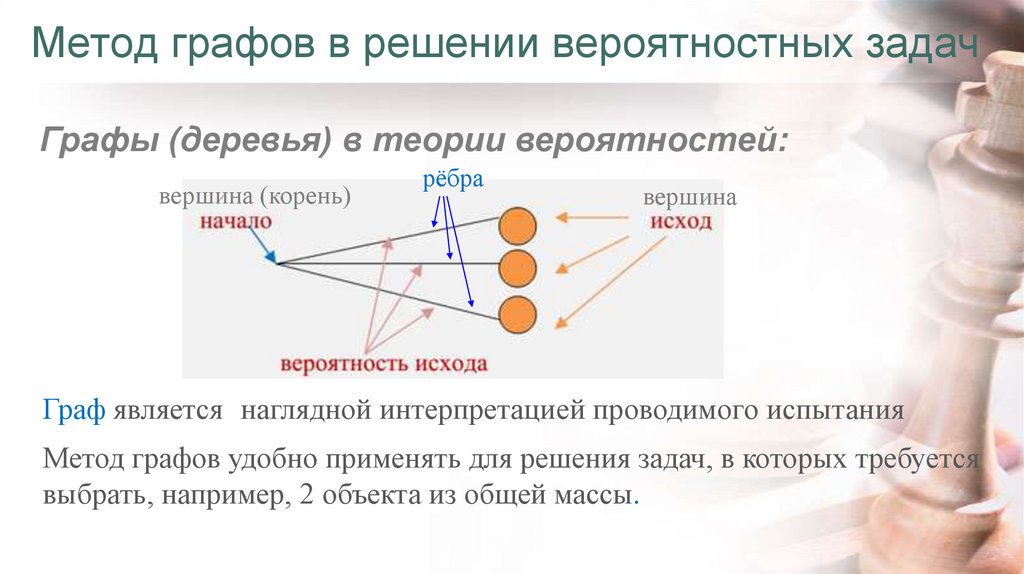 Метод графов в решении вероятностных задач

Графы (деревья) в теории вероятностей:

вершина (корень)
начало
рёбра
вершина
исход
вероятность исхода

Граф является наглядной интерпретацией проводимого испытания

Метод графов удобно применять для решения задач, в которых требуется выбрать, например, 2 объекта из общей массы.